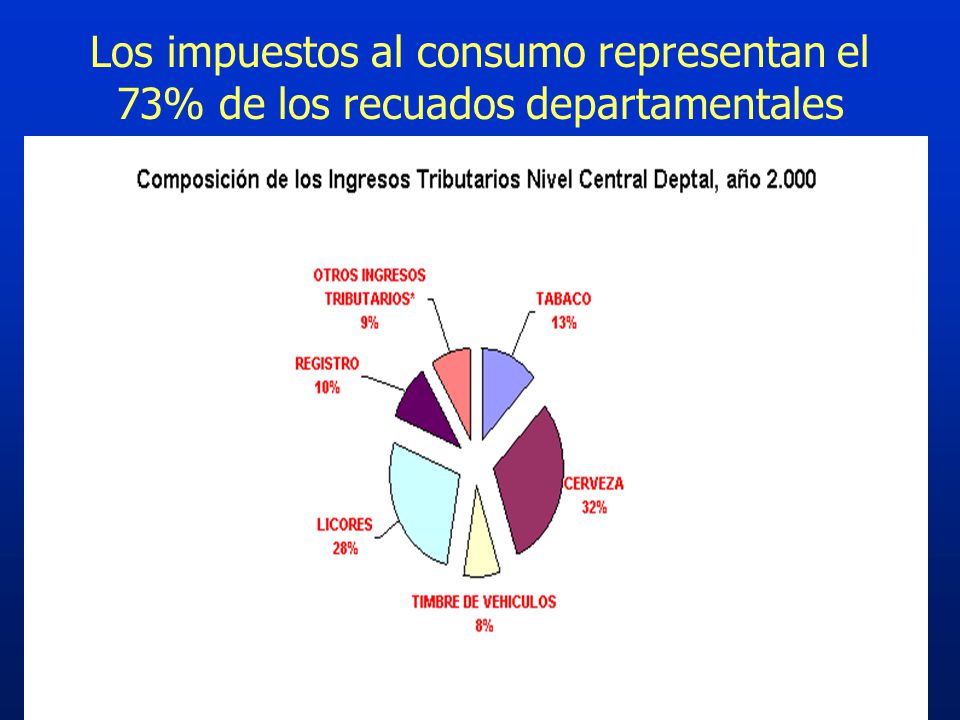 Los impuestos al consumo representan el 73% de los recuados departamentales

Composición de los Ingresos Tributarios Nivel Central Deptal, año 2.000

OTROS INGRESOS TRIBUTARIOS* 9%

TABACO 13%

REGISTRO 10%

CERVEZA 32%

LICORES 28%

TIMBRE DE VEHICULOS 8%